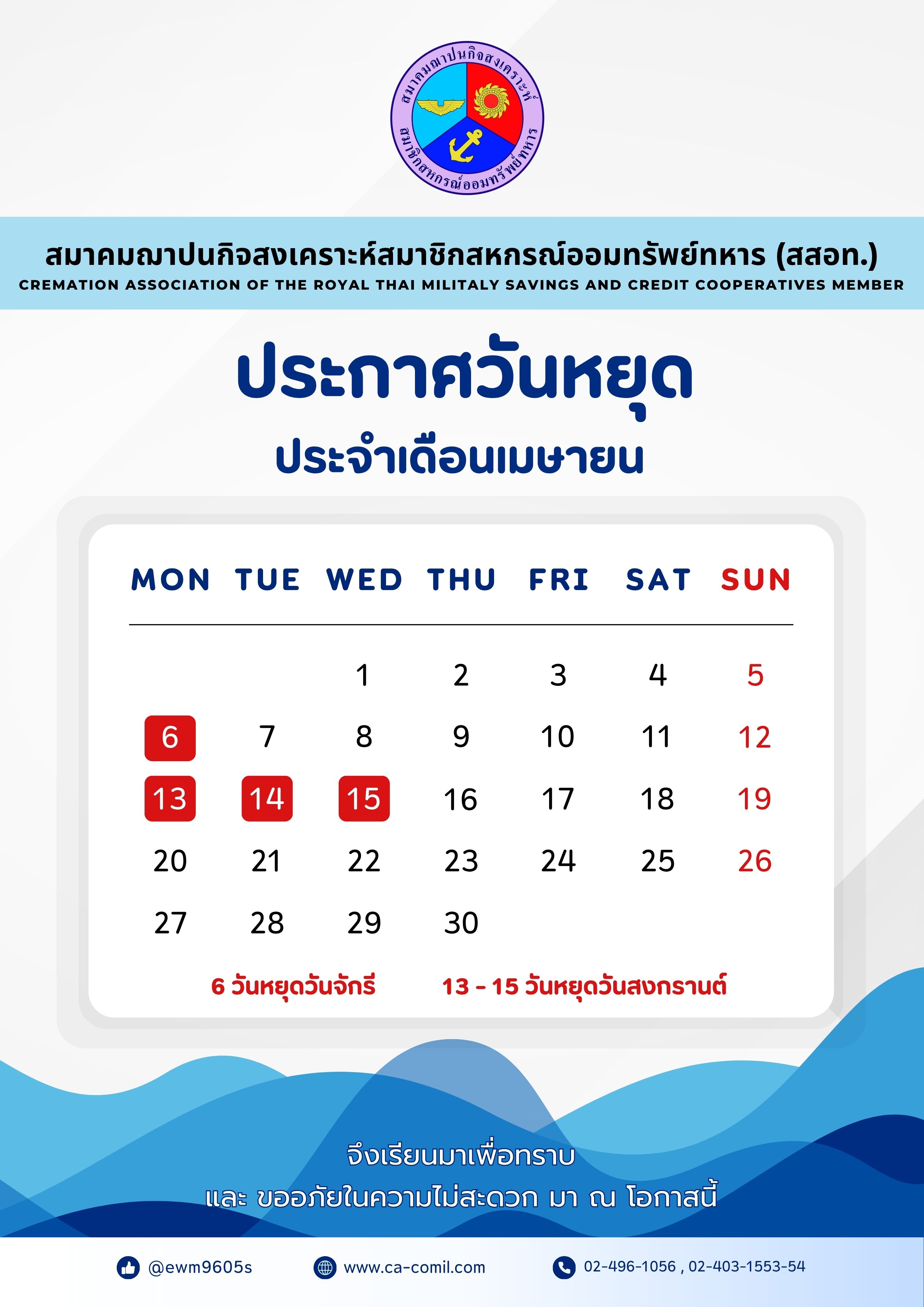 สมาคมฌาปนกิจสงเคราะห์
สมาชิกสหกรณ์ออมทรัพย์ทหาร

สมาคมฌาปนกิจสงเคราะห์สมาชิกสหกรณ์ออมทรัพย์ทหาร (สสอท.)
CREMATION ASSOCIATION OF THE ROYAL THAI MILITALY SAVINGS AND CREDIT COOPERATIVES MEMBER

ประกาศวันหยุด
ประจำเดือนเมษายน

| MON | TUE | WED | THU | FRI | SAT | SUN |
|---|---|---|---|---|---|---|
| | | 1 | 2 | 3 | 4 | 5 |
| 6 | 7 | 8 | 9 | 10 | 11 | 12 |
| 13 | 14 | 15 | 16 | 17 | 18 | 19 |
| 20 | 21 | 22 | 23 | 24 | 25 | 26 |
| 27 | 28 | 29 | 30 | | | |

6 วันหยุดวันจักรี 13 - 15 วันหยุดวันสงกรานต์

จึงเรียนมาเพื่อทราบ
และ ขออภัยในความไม่สะดวก มา ณ โอกาสนี้

@ewm9605s www.ca-comil.com 02-496-1056 , 02-403-1553-54